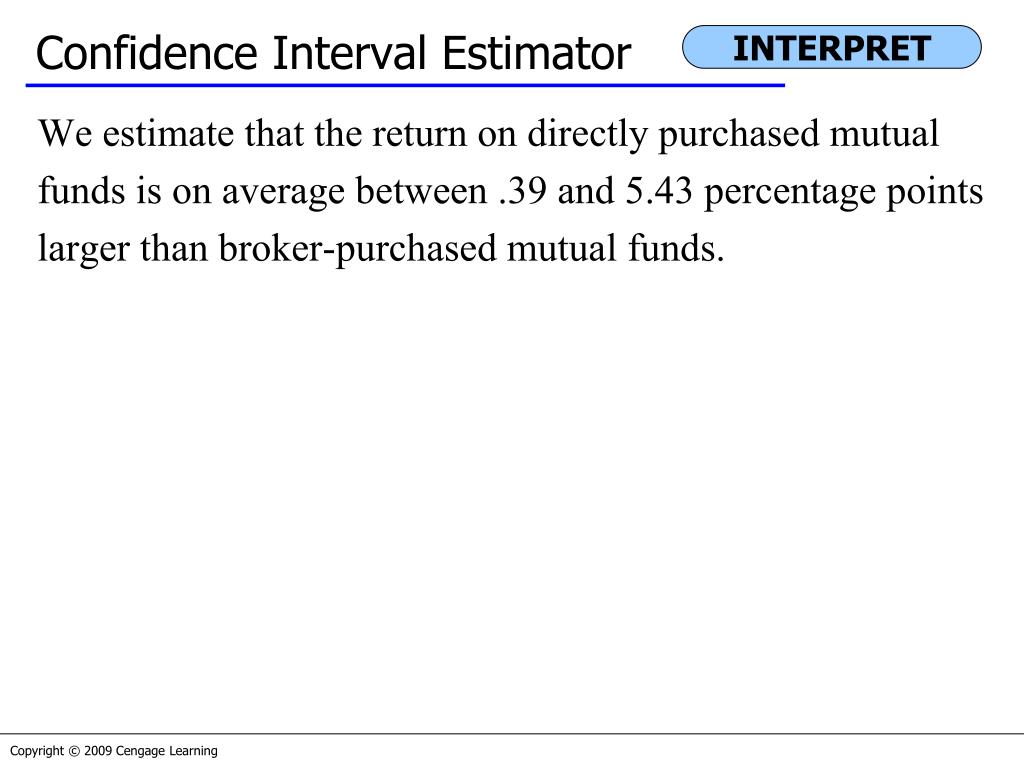 Confidence Interval Estimator

INTERPRET

We estimate that the return on directly purchased mutual funds is on average between .39 and 5.43 percentage points larger than broker-purchased mutual funds.

Copyright © 2009 Cengage Learning